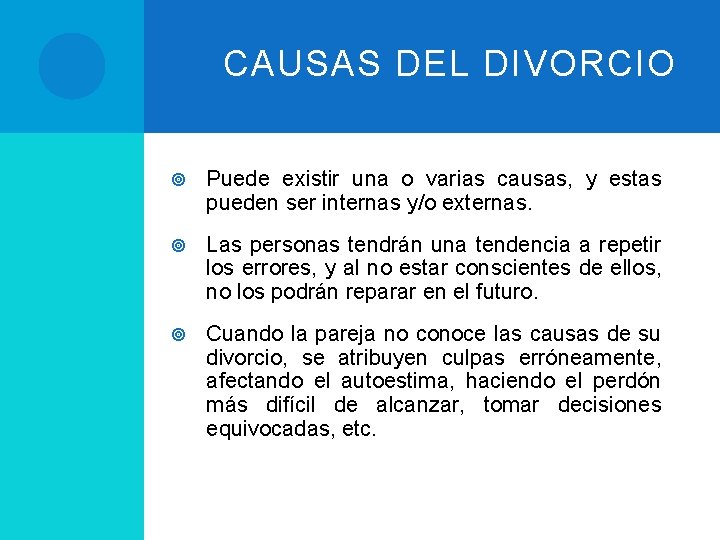 CAUSAS DEL DIVORCIO

Puede existir una o varias causas, y estas pueden ser internas y/o externas.

Las personas tendrán una tendencia a repetir los errores, y al no estar conscientes de ellos, no los podrán reparar en el futuro.

Cuando la pareja no conoce las causas de su divorcio, se atribuyen culpas erróneamente, afectando el autoestima, haciendo el perdón más difícil de alcanzar, tomar decisiones equivocadas, etc.